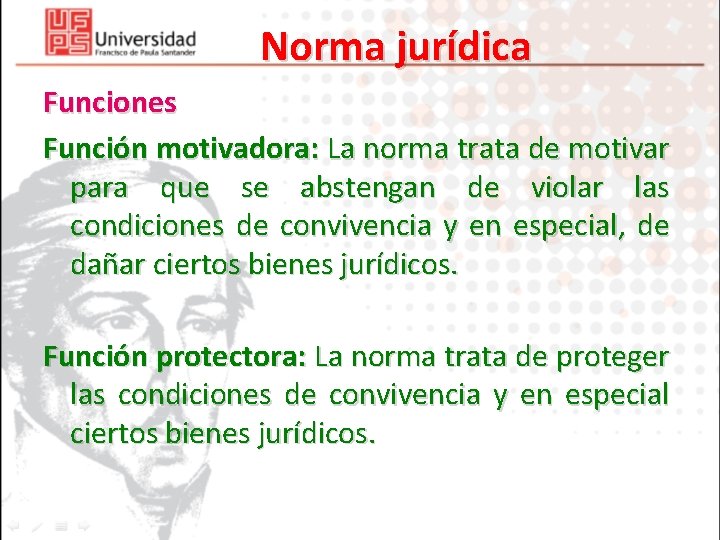 UFPS Universidad Francisco de Paula Santander

Norma jurídica

Funciones

Función motivadora: La norma trata de motivar para que se abstengan de violar las condiciones de convivencia y en especial, de dañar ciertos bienes jurídicos.

Función protectora: La norma trata de proteger las condiciones de convivencia y en especial ciertos bienes jurídicos.